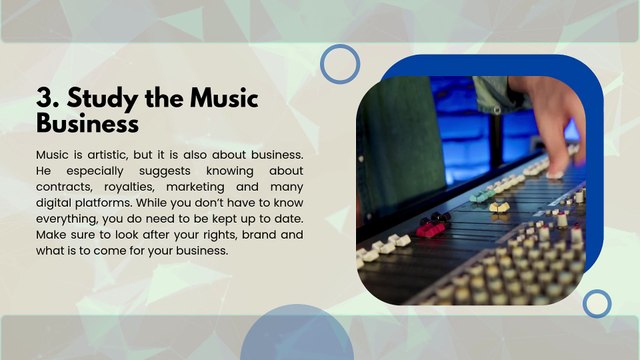 3. Study the Music Business

Music is artistic, but it is also about business. He especially suggests knowing about contracts, royalties, marketing and many digital platforms. While you don't have to know everything, you do need to be kept up to date. Make sure to look after your rights, brand and what is to come for your business.